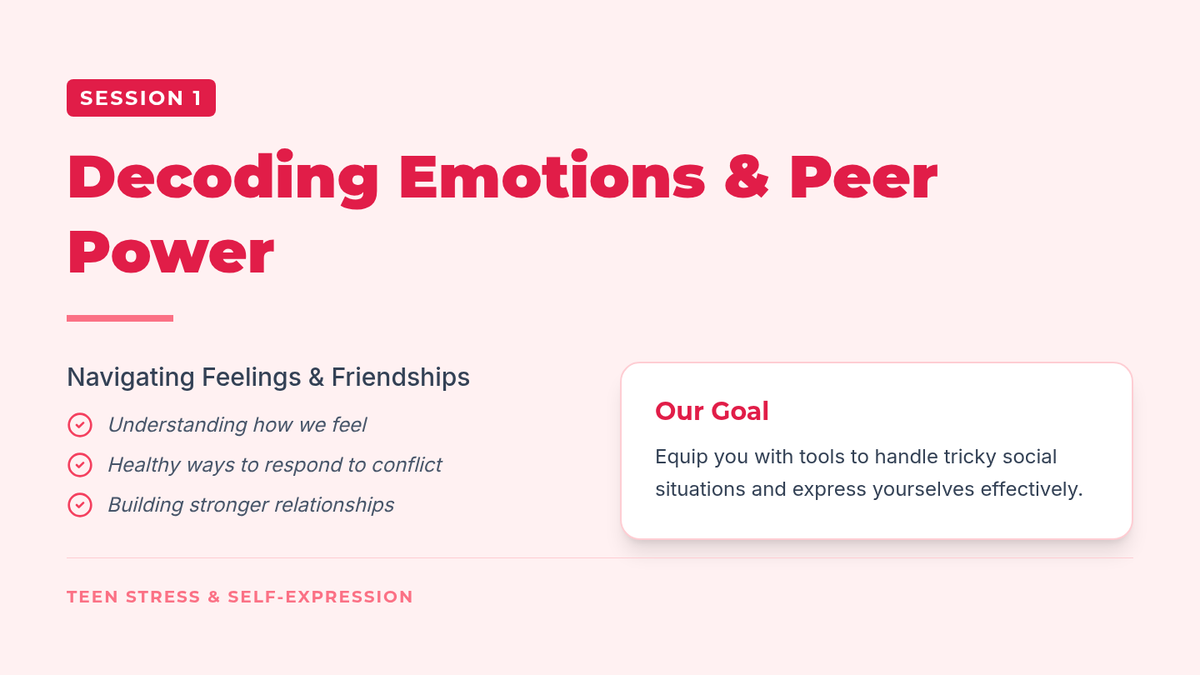 SESSION 1

Decoding Emotions & Peer Power

Navigating Feelings & Friendships

Understanding how we feel

Healthy ways to respond to conflict

Building stronger relationships

Our Goal

Equip you with tools to handle tricky social situations and express yourselves effectively.

TEEN STRESS & SELF-EXPRESSION